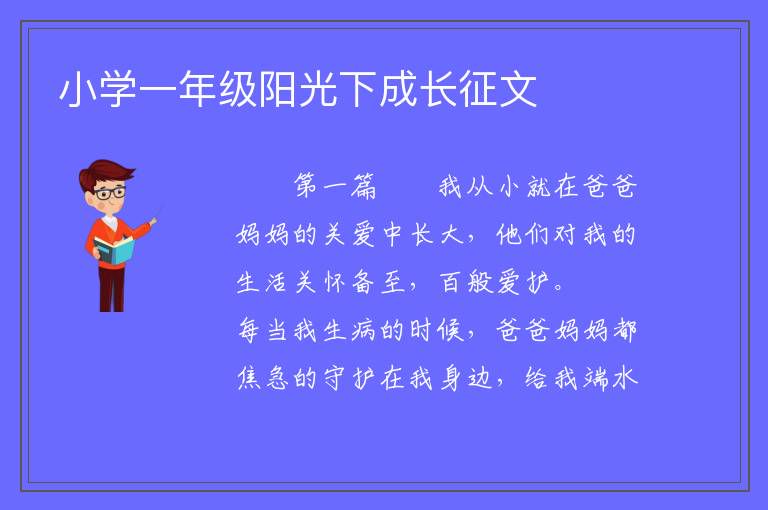 小学一年级阳光下成长征文

第一篇　　我从小就在爸爸妈妈的关爱中长大，他们对我的生活关怀备至，百般爱护。

每当我生病的时候，爸爸妈妈都焦急的守护在我身边，给我端水